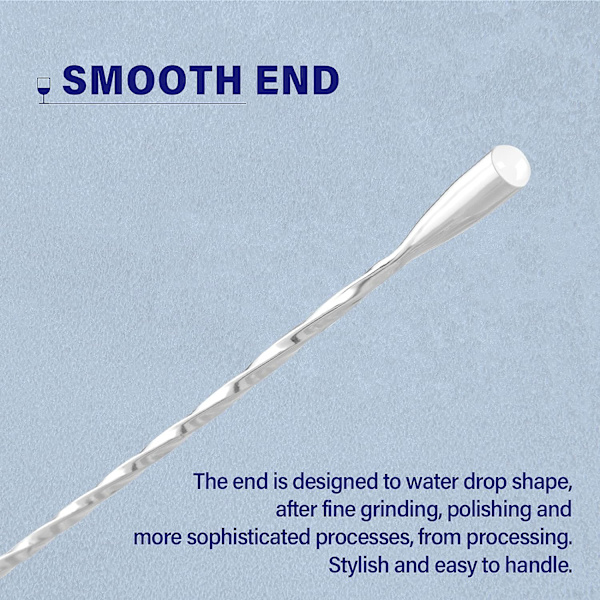 SMOOTH END

The end is designed to water drop shape, after fine grinding, polishing and more sophisticated processes, from processing. Stylish and easy to handle.